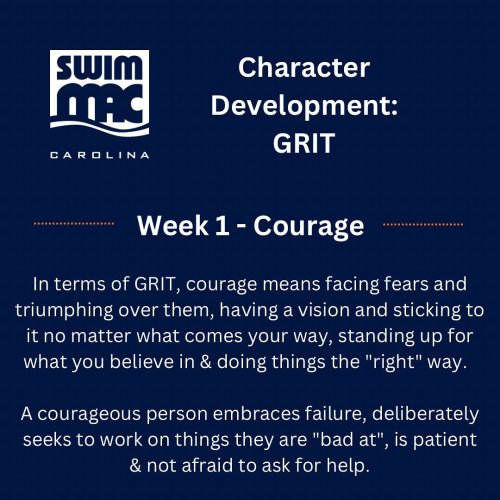 SWIM MAC
CAROLINA

Character Development: GRIT

Week 1 - Courage

In terms of GRIT, courage means facing fears and triumphing over them, having a vision and sticking to it no matter what comes your way, standing up for what you believe in & doing things the "right" way.

A courageous person embraces failure, deliberately seeks to work on things they are "bad at", is patient & not afraid to ask for help.